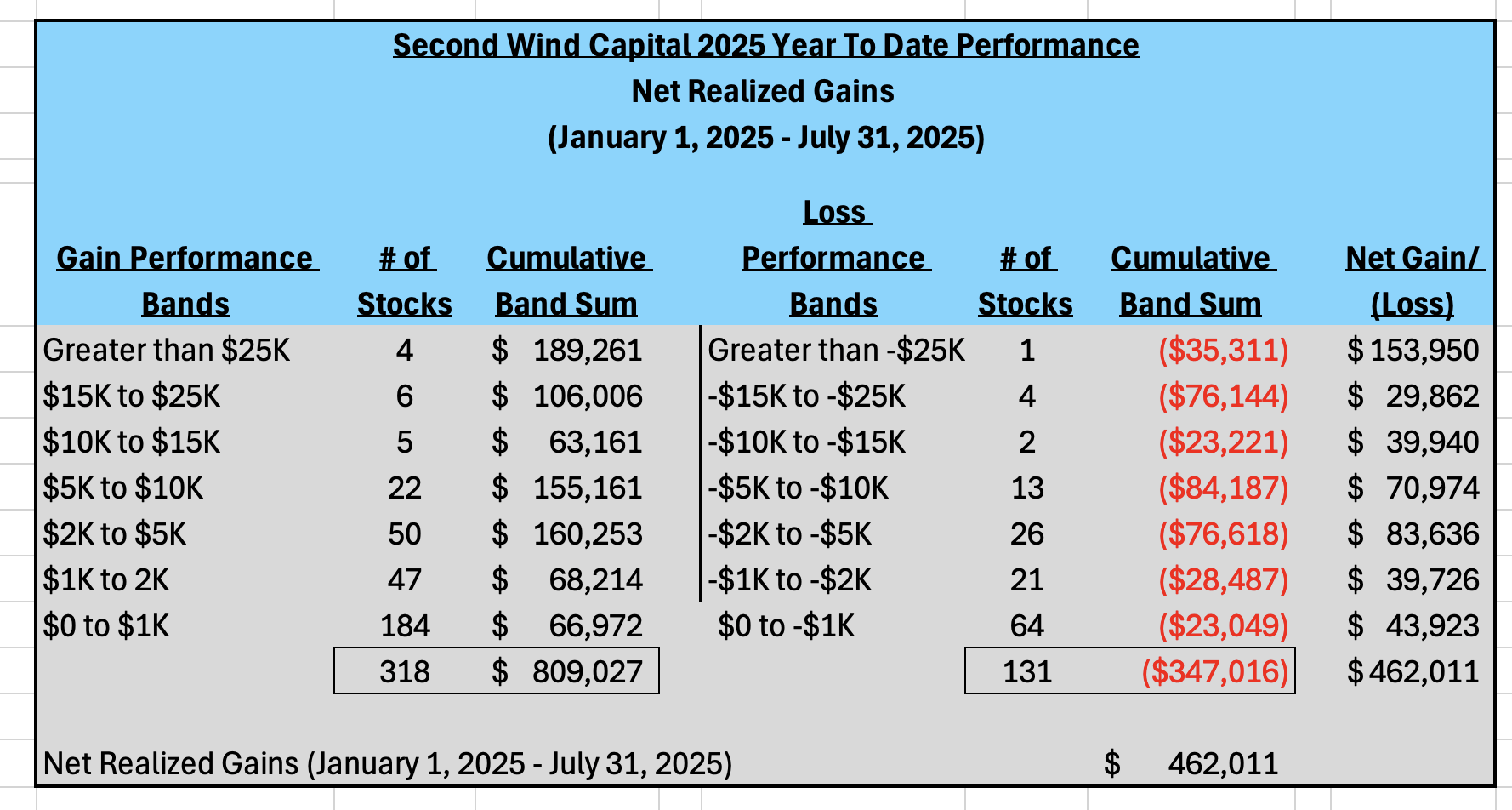 Second Wind Capital 2025 Year To Date Performance
Net Realized Gains
(January 1, 2025 - July 31, 2025)

| Gain Performance Bands | # of Stocks | Cumulative Band Sum | Loss Performance Bands | # of Stocks | Cumulative Band Sum | Net Gain/ (Loss) |
|---|---|---|---|---|---|---|
| Greater than \$25K | 4 | \$ 189,261 | Greater than -\$25K | 1 | (\$35,311) | \$ 153,950 |
| \$15K to \$25K | 6 | \$ 106,006 | -\$15K to -\$25K | 4 | (\$76,144) | \$ 29,862 |
| \$10K to \$15K | 5 | \$ 63,161 | -\$10K to -\$15K | 2 | (\$23,221) | \$ 39,940 |
| \$5K to \$10K | 22 | \$ 155,161 | -\$5K to -\$10K | 13 | (\$84,187) | \$ 70,974 |
| \$2K to \$5K | 50 | \$ 160,253 | -\$2K to -\$5K | 26 | (\$76,618) | \$ 83,636 |
| \$1K to 2K | 47 | \$ 68,214 | -\$1K to -\$2K | 21 | (\$28,487) | \$ 39,726 |
| \$0 to \$1K | 184 | \$ 66,972 | \$0 to -\$1K | 64 | (\$23,049) | \$ 43,923 |
| | 318 | \$ 809,027 | | 131 | (\$347,016) | \$ 462,011 |

Net Realized Gains (January 1, 2025 - July 31, 2025) \$ 462,011